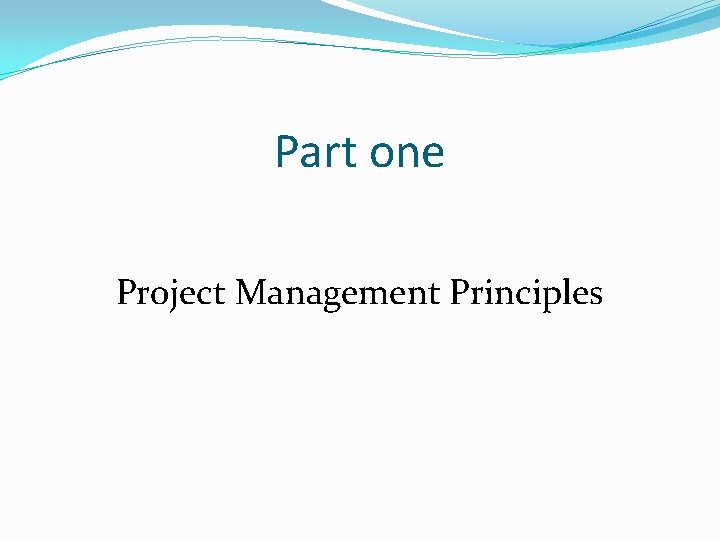 Part one

Project Management Principles